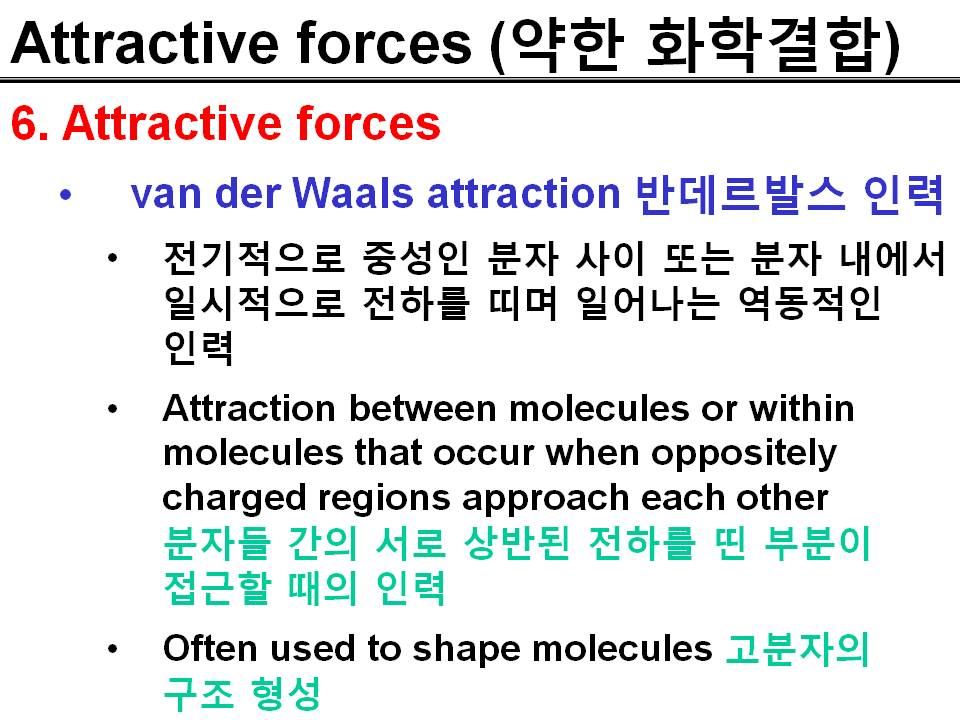 Attractive forces (약한 화학결합)

6. Attractive forces

• van der Waals attraction 반데르발스 인력

• 전기적으로 중성인 분자 사이 또는 분자 내에서 일시적으로 전하를 띠며 일어나는 역동적인 인력

• Attraction between molecules or within molecules that occur when oppositely charged regions approach each other 분자들 간의 서로 상반된 전하를 띤 부분이 접근할 때의 인력

• Often used to shape molecules 고분자의 구조 형성